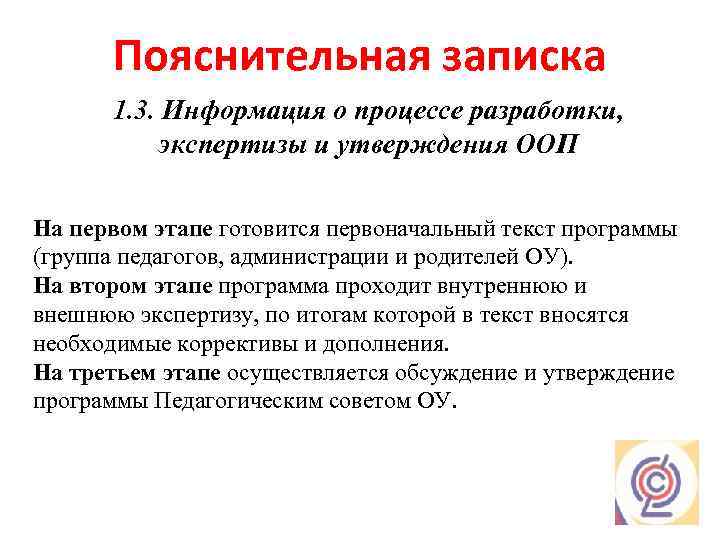 Пояснительная записка

1.3. Информация о процессе разработки, экспертизы и утверждения ООП

На первом этапе готовится первоначальный текст программы (группа педагогов, администрации и родителей ОУ).
На втором этапе программа проходит внутреннюю и внешнюю экспертизу, по итогам которой в текст вносятся необходимые коррективы и дополнения.
На третьем этапе осуществляется обсуждение и утверждение программы Педагогическим советом ОУ.